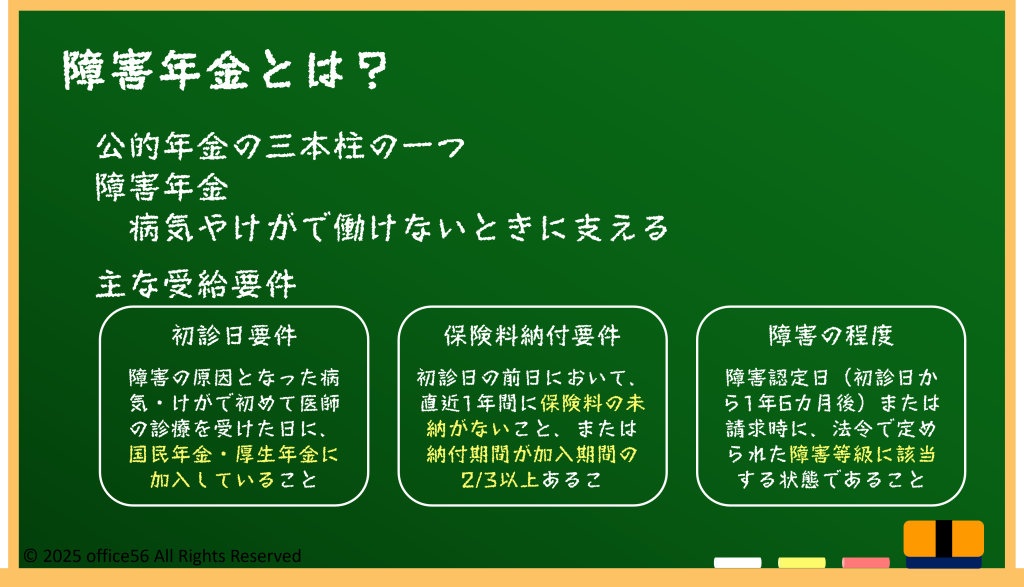 障害年金とは？

公的年金の三本柱の一つ
障害年金
病気やけがで働けないときに支える

主な受給要件

初診日要件

障害の原因となった病気・けがで初めて医師の診療を受けた日に、国民年金・厚生年金に加入していること

保険料納付要件

初診日の前日において、直近1年間に保険料の未納がないこと、または納付期間が加入期間の2/3以上あるこ

障害の程度

障害認定日（初診日から1年6カ月後）または請求時に、法令で定められた障害等級に該当する状態であること

© 2025 office56 All Rights Reserved